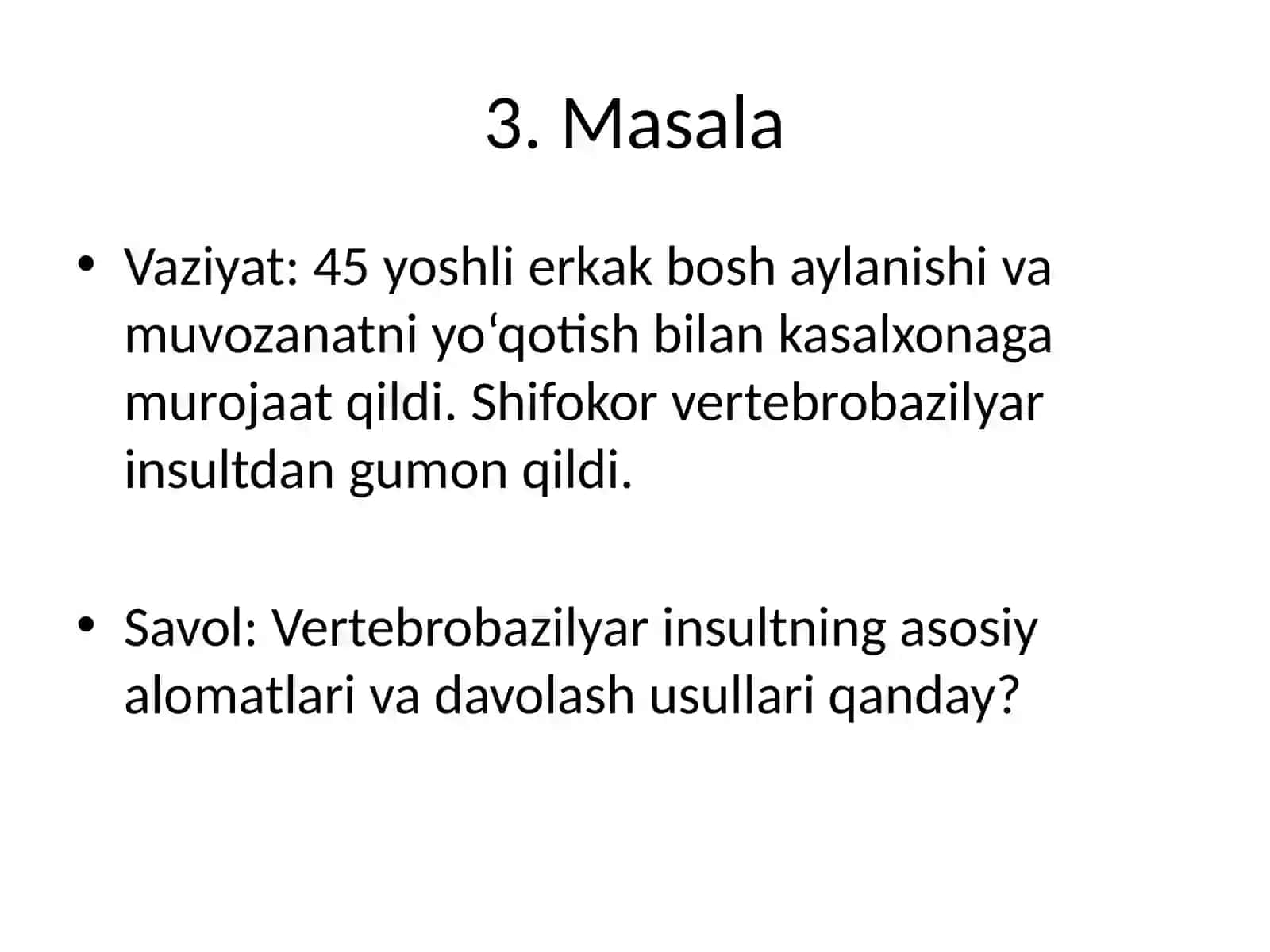 3. Masala

• Vaziyat: 45 yoshli erkak bosh aylanishi va muvozanatni yo'qotish bilan kasalxonaga murojaat qildi. Shifokor vertebrobazilyar insultdan gumon qildi.

• Savol: Vertebrobazilyar insultning asosiy alomatlari va davolash usullari qanday?